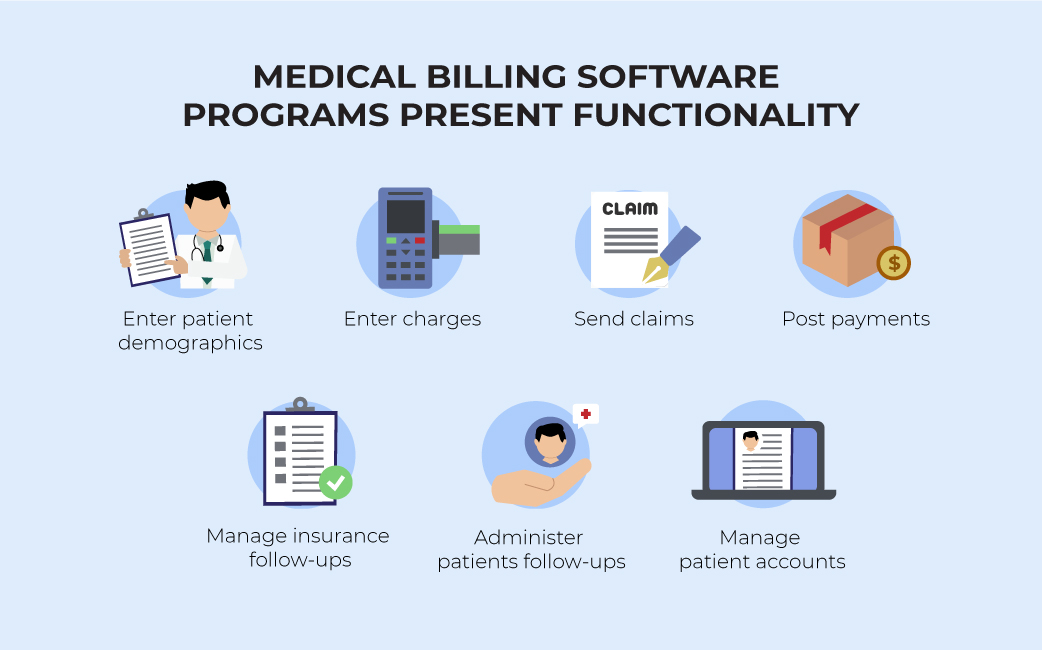 MEDICAL BILLING SOFTWARE PROGRAMS PRESENT FUNCTIONALITY

Enter patient demographics

Enter charges

CLAIM

Send claims

$

Post payments

Manage insurance follow-ups

Administer patients follow-ups

Manage patient accounts